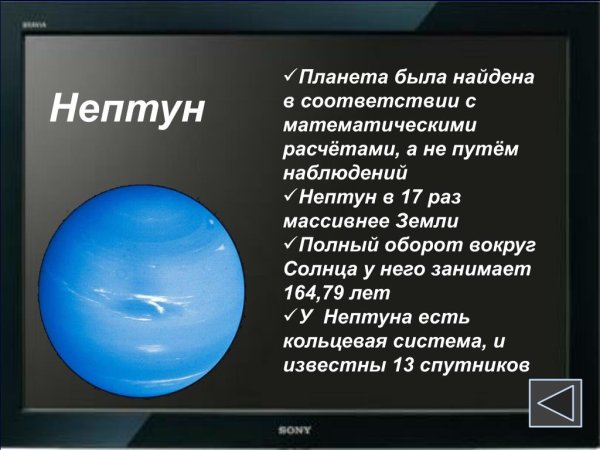 BRAVIA

Нептун

✓Планета была найдена в соответствии с математическими расчётами, а не путём наблюдений
✓Нептун в 17 раз массивнее Земли
✓Полный оборот вокруг Солнца у него занимает 164,79 лет
✓У Нептуна есть кольцевая система, и известны 13 спутников

SONY